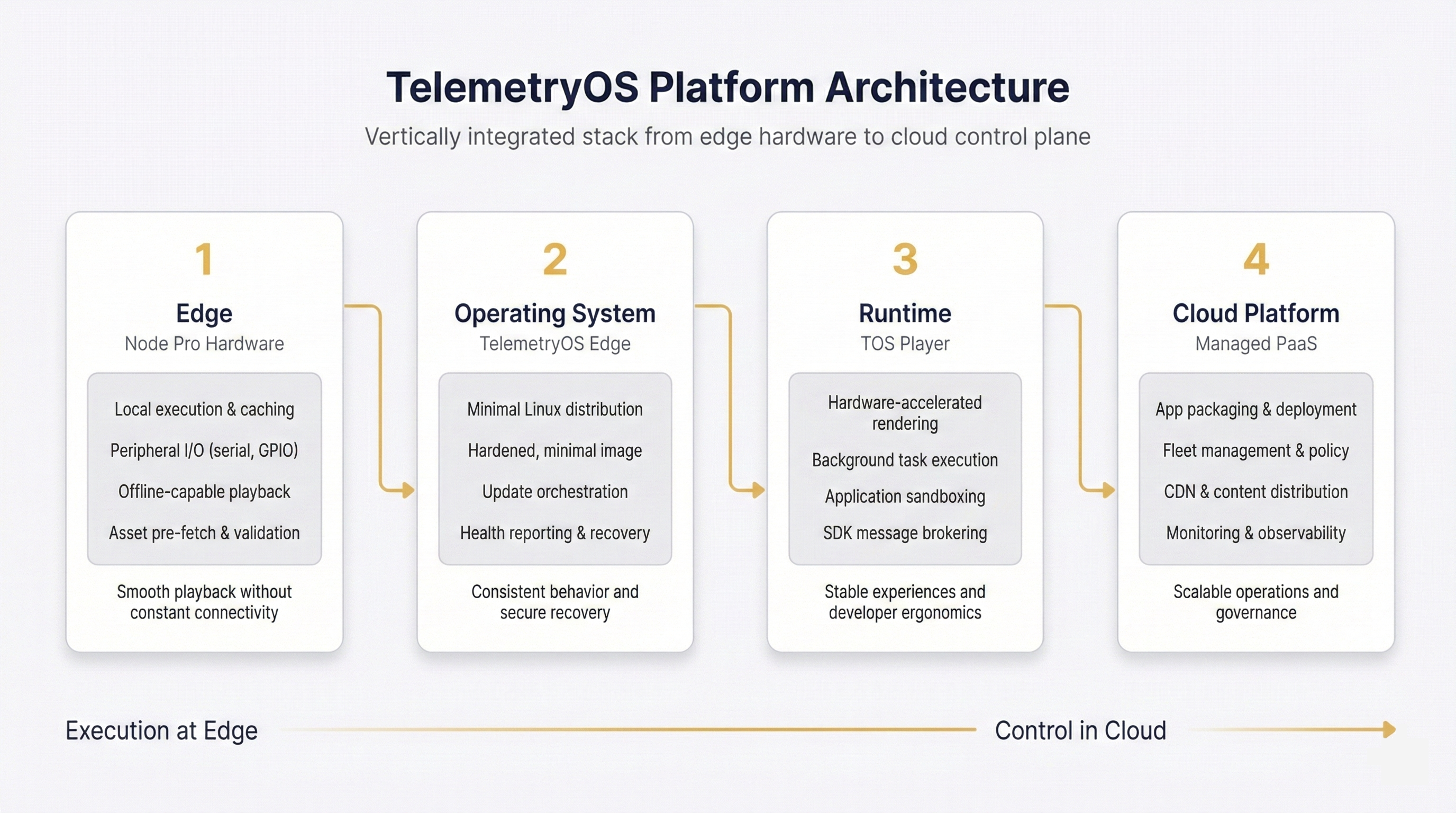 TelemetryOS Platform Architecture

Vertically integrated stack from edge hardware to cloud control plane

1

Edge

Node Pro Hardware

Local execution & caching

Peripheral I/O (serial, GPIO)

Offline-capable playback

Asset pre-fetch & validation

Smooth playback without constant connectivity

2

Operating System

TelemetryOS Edge

Minimal Linux distribution

Hardened, minimal image

Update orchestration

Health reporting & recovery

Consistent behavior and secure recovery

3

Runtime

TOS Player

Hardware-accelerated rendering

Background task execution

Application sandboxing

SDK message brokering

Stable experiences and developer ergonomics

4

Cloud Platform

Managed PaaS

App packaging & deployment

Fleet management & policy

CDN & content distribution

Monitoring & observability

Scalable operations and governance

Execution at Edge

Control in Cloud